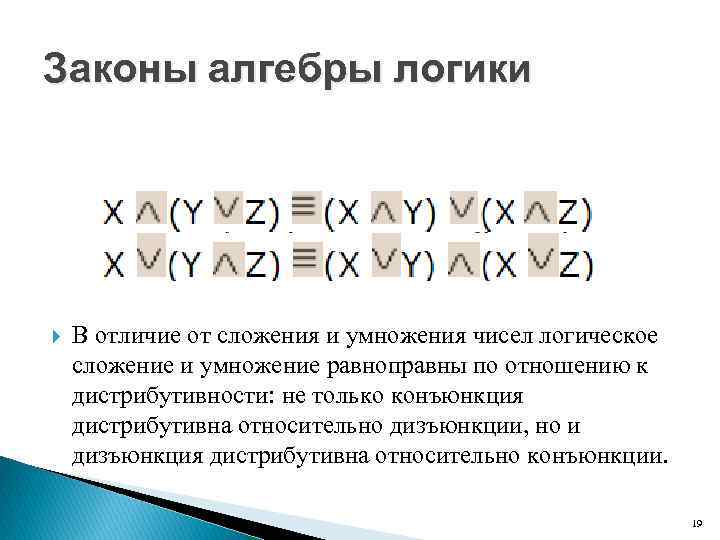 Законы алгебры логики

$X \wedge (Y \vee Z) \equiv (X \wedge Y) \vee (X \wedge Z)$
$X \vee (Y \wedge Z) \equiv (X \vee Y) \wedge (X \vee Z)$

В отличие от сложения и умножения чисел логическое сложение и умножение равноправны по отношению к дистрибутивности: не только конъюнкция дистрибутивна относительно дизъюнкции, но и дизъюнкция дистрибутивна относительно конъюнкции.

19